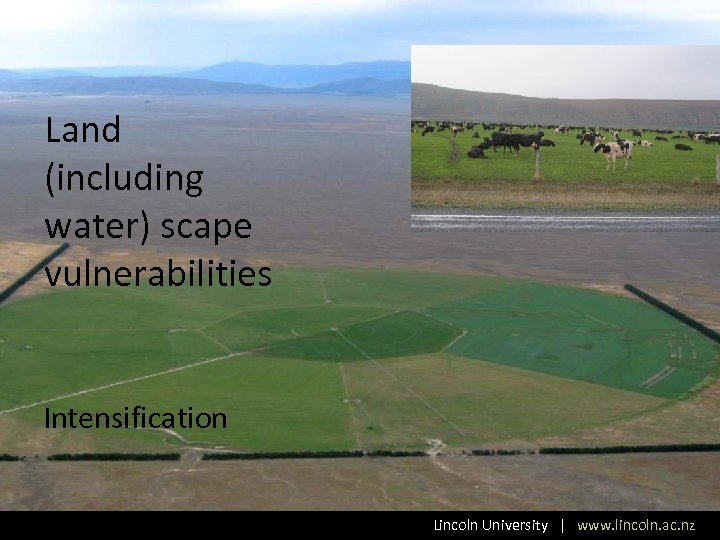 Land (including water) scape vulnerabilities

Intensification

Lincoln University | www.lincoln.ac.nz